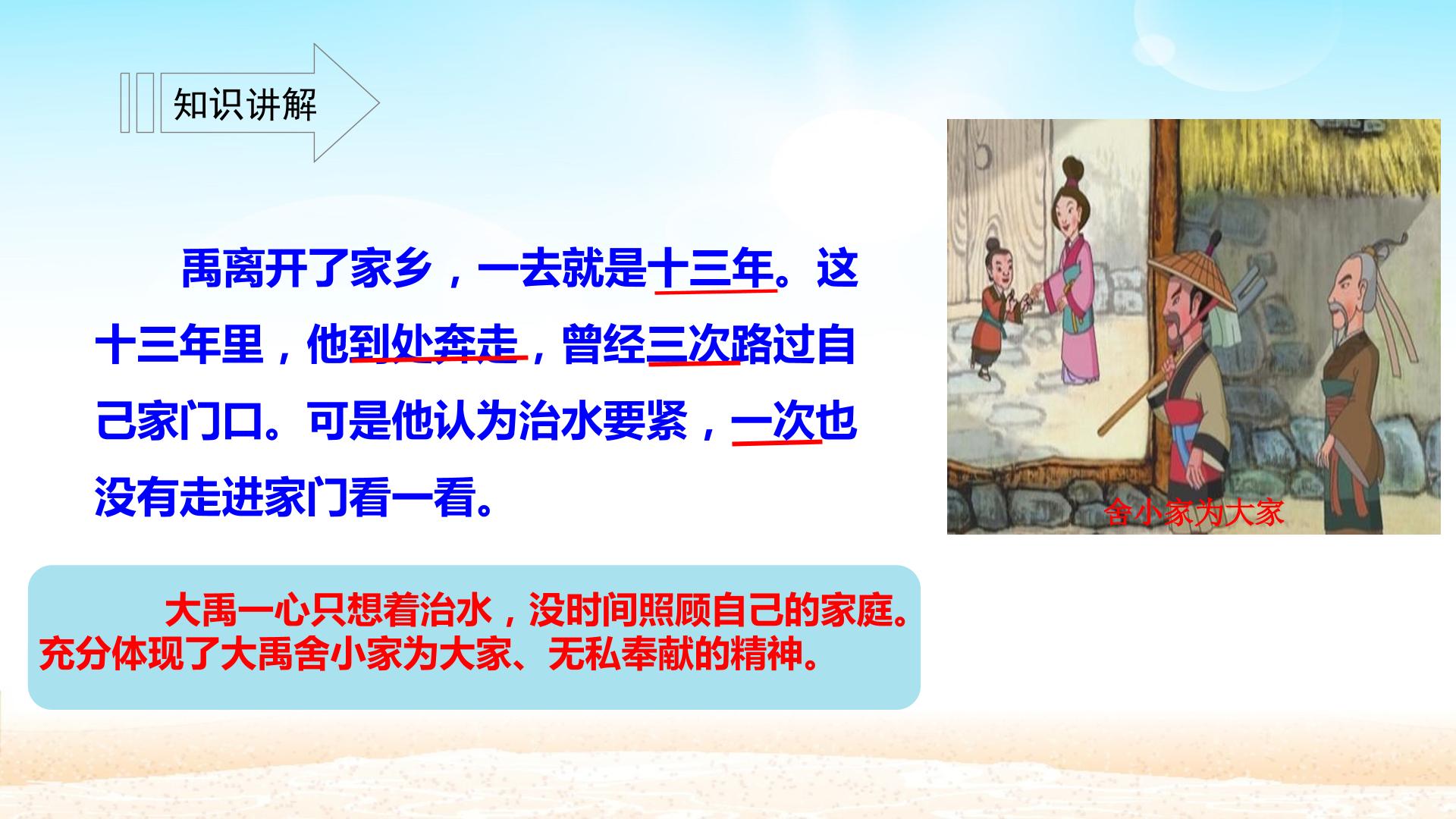 知识讲解

禹离开了家乡，一去就是十三年。这十三年里，他到处奔走，曾经三次路过自己家门口。可是他认为治水要紧，一次也没有走进家门看一看。

舍小家为大家

大禹一心只想着治水，没时间照顾自己的家庭。充分体现了大禹舍小家为大家、无私奉献的精神。